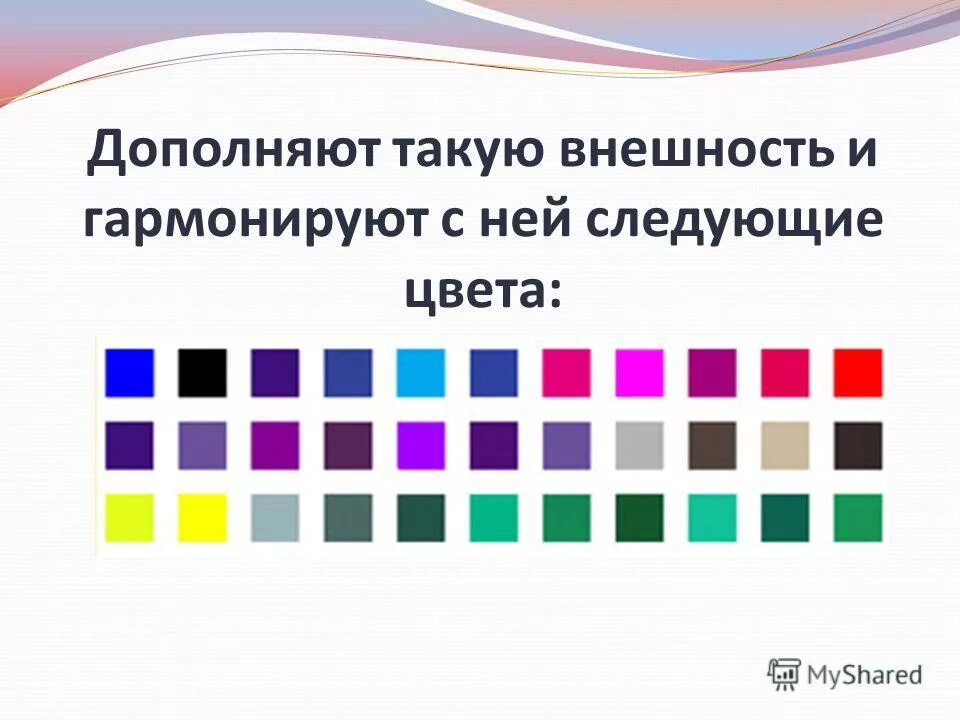 Дополняют такую внешность и гармонируют с ней следующие цвета:

MyShared